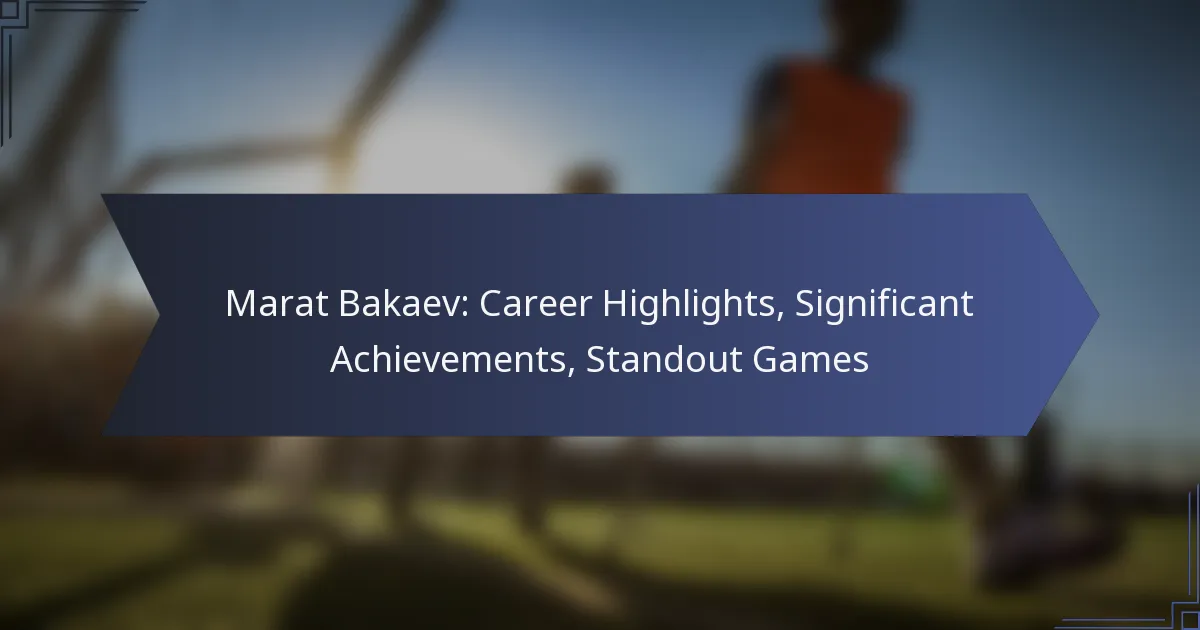 Marat Bakaev: Career Highlights, Significant Achievements, Standout Games